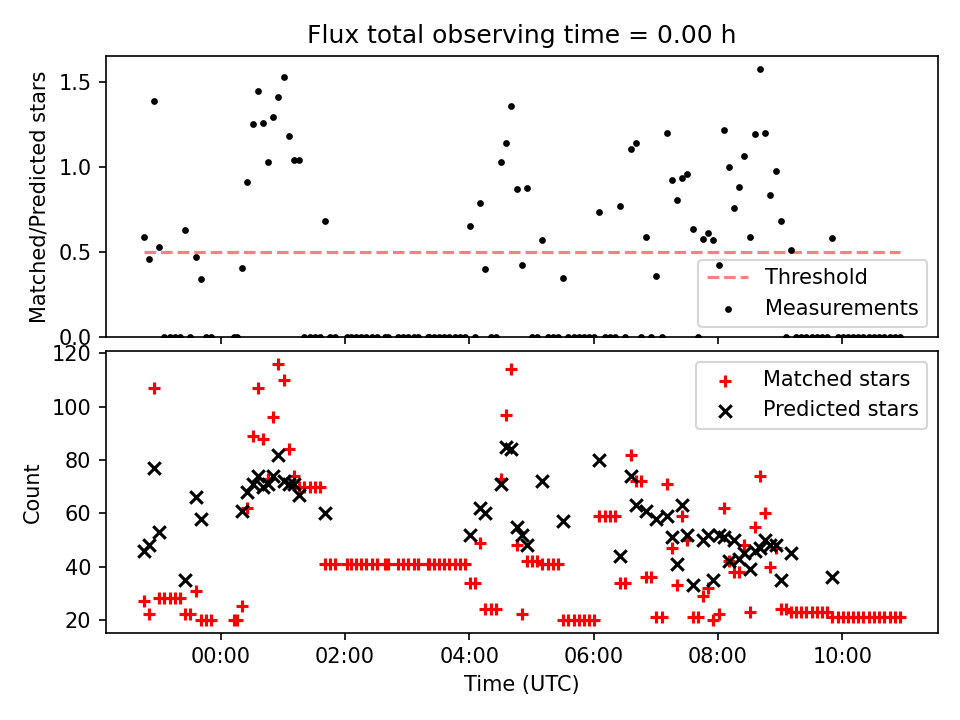 Flux total observing time = 0.00 h

Matched/Predicted stars

1.5
1.0
0.5
0.0

Threshold
Measurements

120
100
80
60
40
20

Count

Matched stars
Predicted stars

00:00 02:00 04:00 06:00 08:00 10:00

Time (UTC)